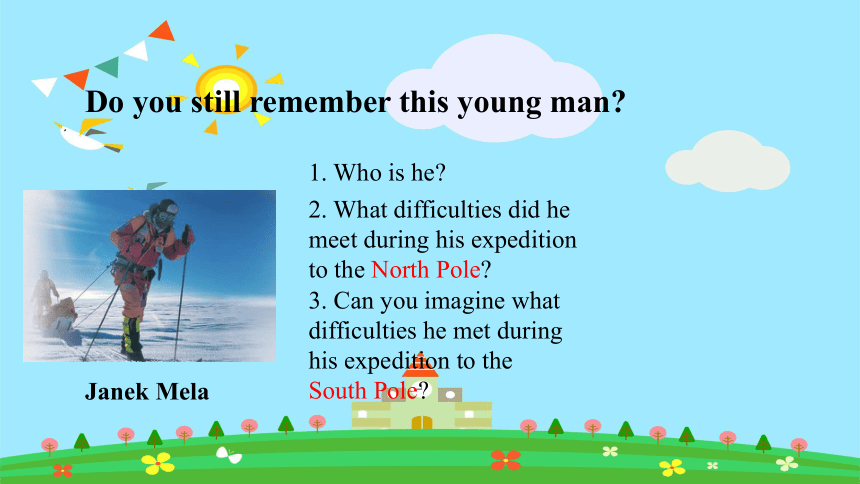 Do you still remember this young man?

1. Who is he?

2. What difficulties did he meet during his expedition to the North Pole?

3. Can you imagine what difficulties he met during his expedition to the South Pole?

Janek Mela